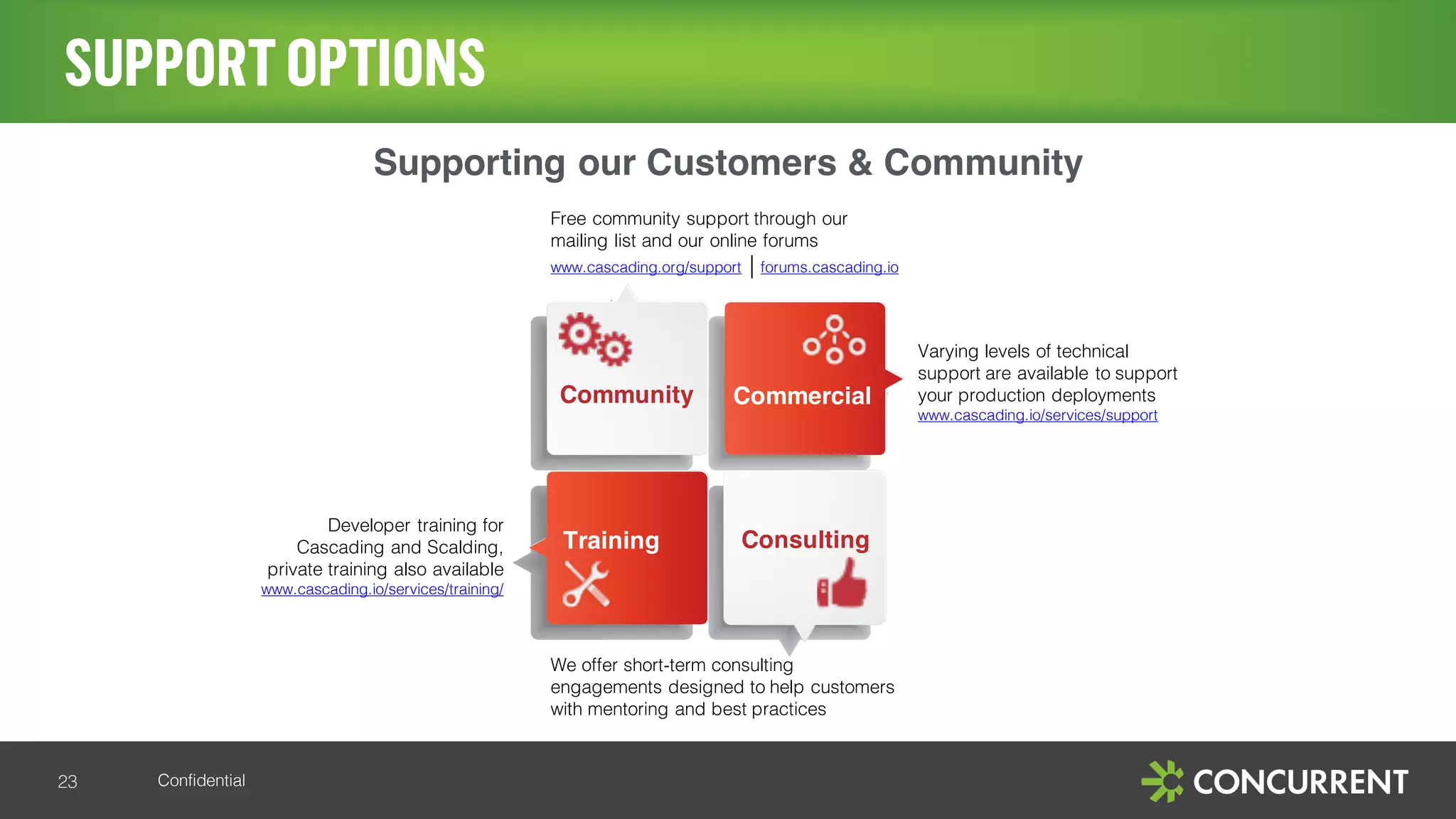 SUPPORT OPTIONS

Supporting our Customers & Community

Free community support through our mailing list and our online forums
www.cascading.org/support | forums.cascading.io

Community

Commercial

Varying levels of technical support are available to support your production deployments
www.cascading.io/services/support

Developer training for Cascading and Scalding, private training also available
www.cascading.io/services/training/

Training

Consulting

We offer short-term consulting engagements designed to help customers with mentoring and best practices

23

Confidential

CONCURRENT